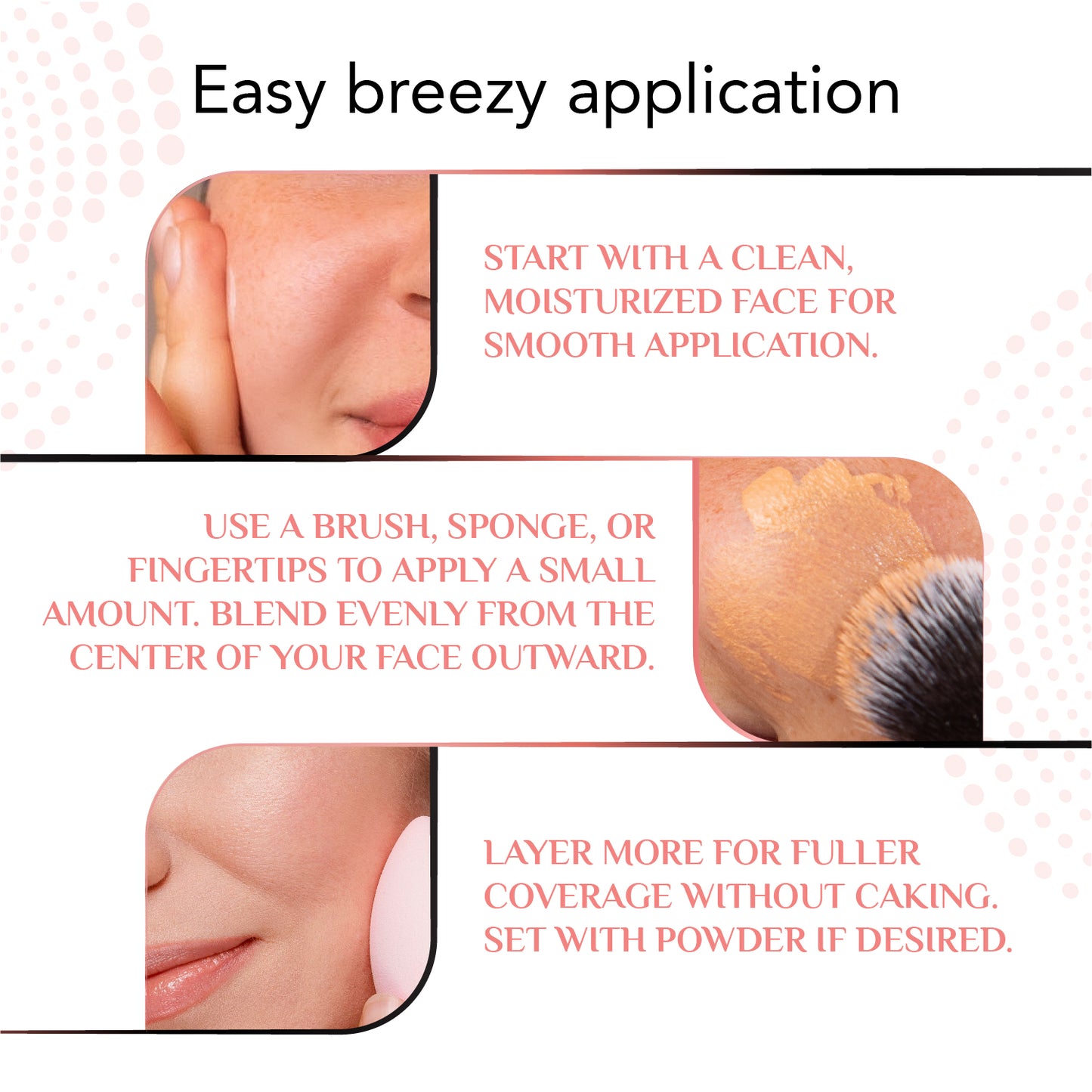 Easy breezy application

START WITH A CLEAN, MOISTURIZED FACE FOR SMOOTH APPLICATION.

USE A BRUSH, SPONGE, OR FINGERTIPS TO APPLY A SMALL AMOUNT. BLEND EVENLY FROM THE CENTER OF YOUR FACE OUTWARD.

LAYER MORE FOR FULLER COVERAGE WITHOUT CAKING. SET WITH POWDER IF DESIRED.